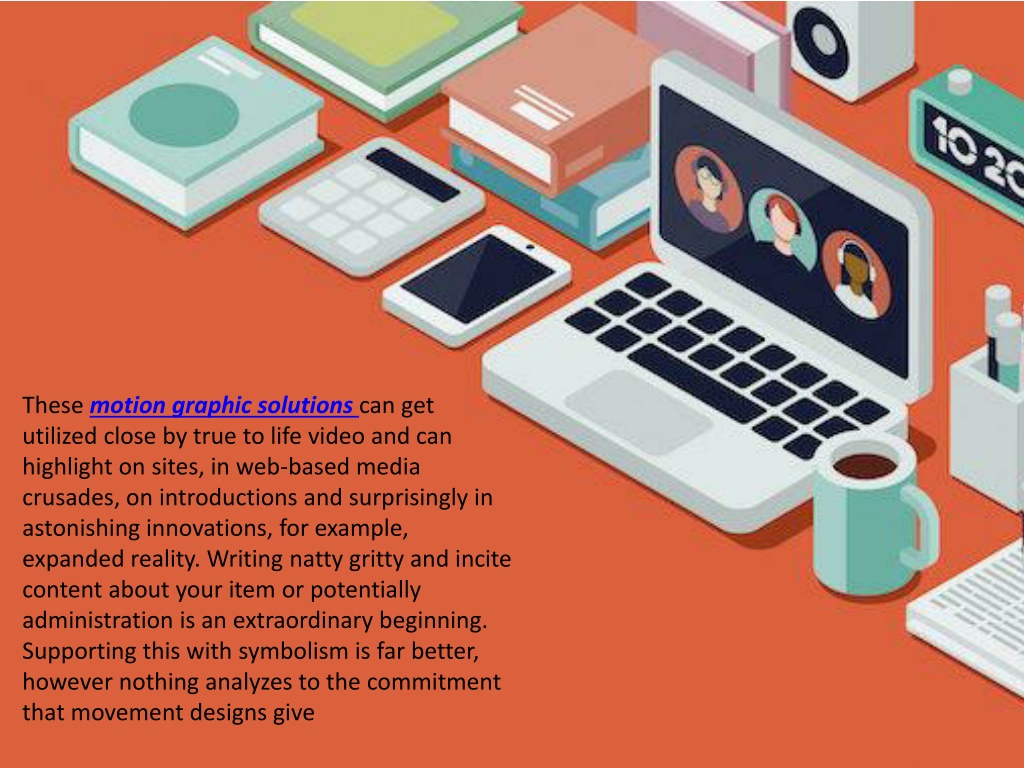 10 20

These motion graphic solutions can get utilized close by true to life video and can highlight on sites, in web-based media crusades, on introductions and surprisingly in astonishing innovations, for example, expanded reality. Writing natty gritty and incite content about your item or potentially administration is an extraordinary beginning. Supporting this with symbolism is far better, however nothing analyzes to the commitment that movement designs give